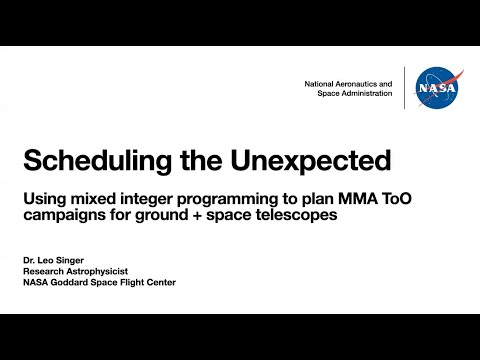 National Aeronautics and Space Administration

NASA

Scheduling the Unexpected

Using mixed integer programming to plan MMA ToO campaigns for ground + space telescopes

Dr. Leo Singer
Research Astrophysicist
NASA Goddard Space Flight Center